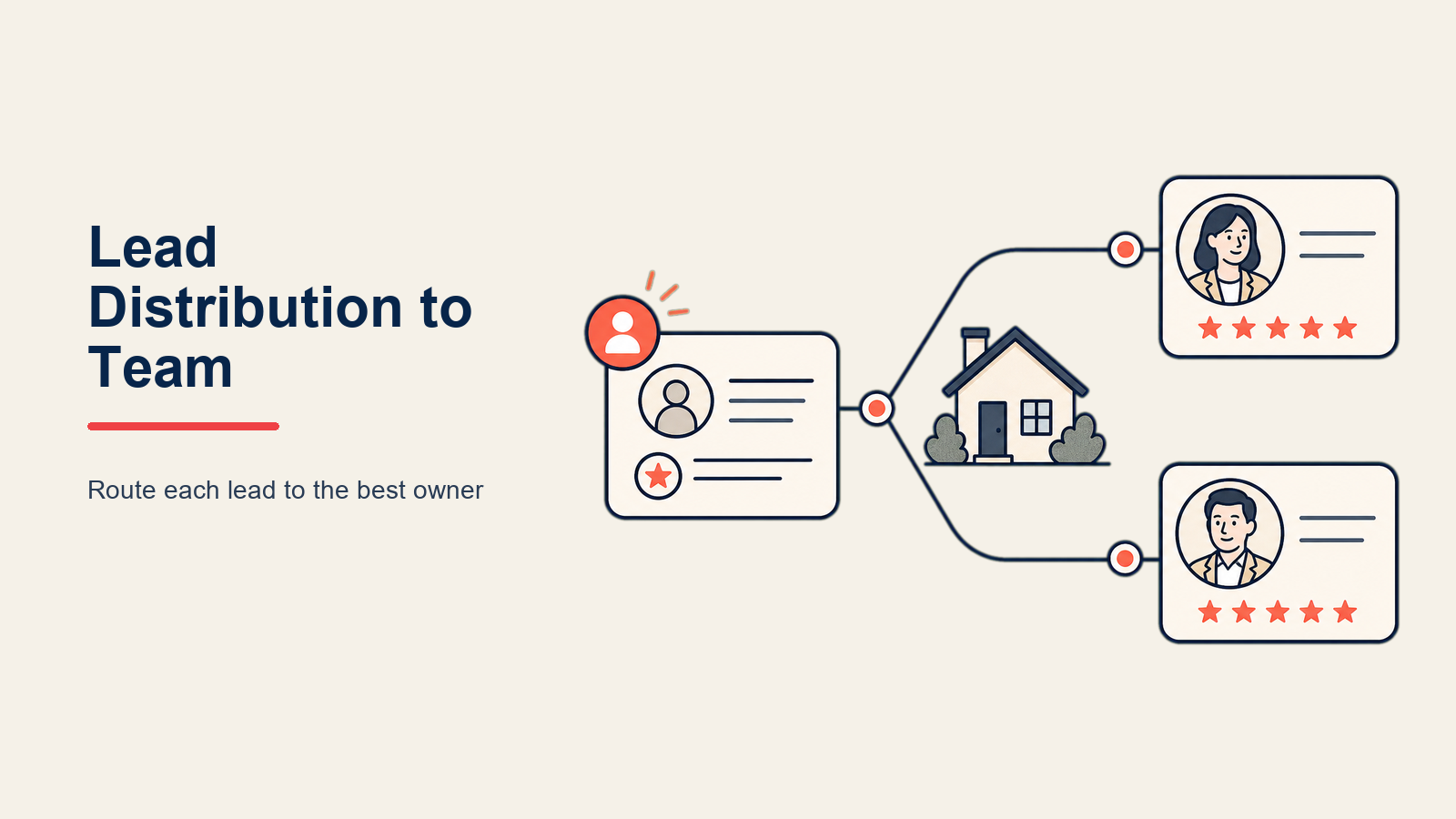 Lead Distribution to Team

Route each lead to the best owner